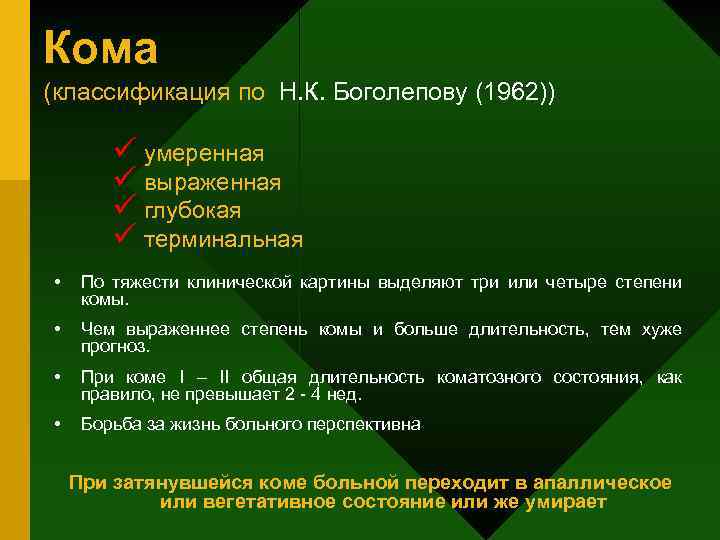 Кома
(классификация по Н.К. Боголепову (1962))

✓ умеренная
✓ выраженная
✓ глубокая
✓ терминальная

• По тяжести клинической картины выделяют три или четыре степени комы.

• Чем выраженнее степень комы и больше длительность, тем хуже прогноз.

• При коме I – II общая длительность коматозного состояния, как правило, не превышает 2 - 4 нед.

• Борьба за жизнь больного перспективна

При затянувшейся коме больной переходит в апаллическое или вегетативное состояние или же умирает